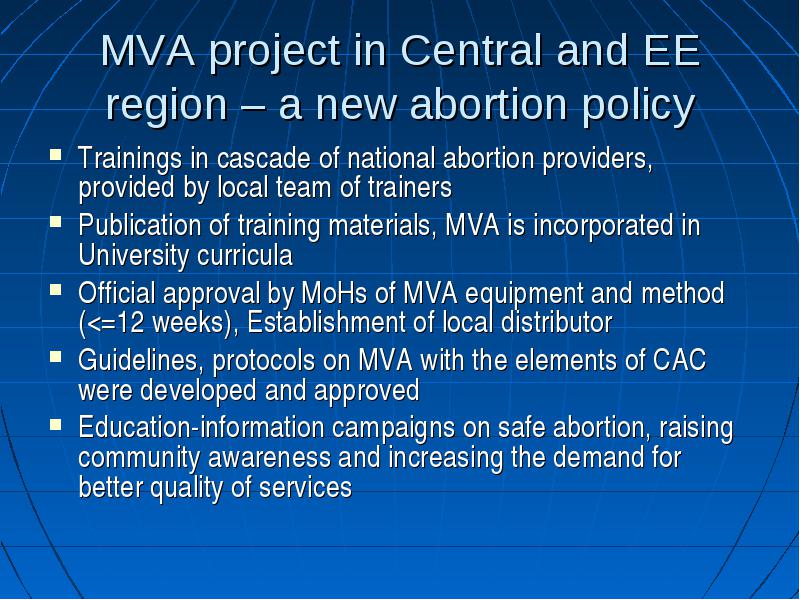 MVA project in Central and EE region – a new abortion policy

- Trainings in cascade of national abortion providers, provided by local team of trainers
- Publication of training materials, MVA is incorporated in University curricula
- Official approval by MoHs of MVA equipment and method (<=12 weeks), Establishment of local distributor
- Guidelines, protocols on MVA with the elements of CAC were developed and approved
- Education-information campaigns on safe abortion, raising community awareness and increasing the demand for better quality of services